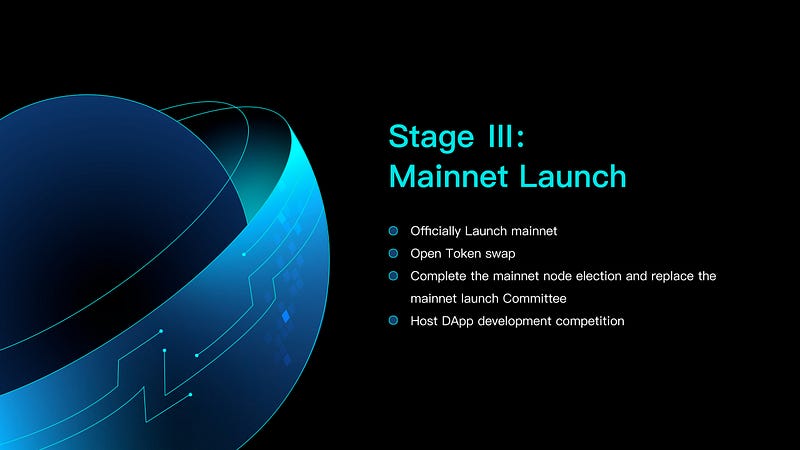 Stage III:
Mainnet Launch

• Officially Launch mainnet
• Open Token swap
• Complete the mainnet node election and replace the mainnet launch Committee
• Host DApp development competition